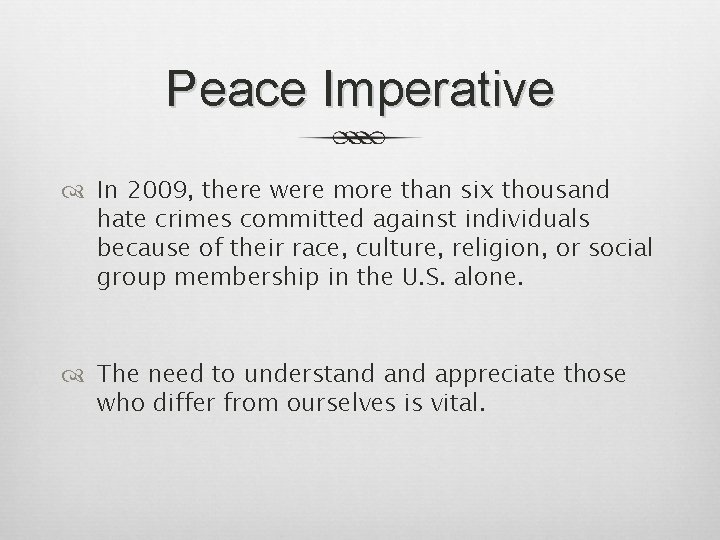 Peace Imperative

In 2009, there were more than six thousand hate crimes committed against individuals because of their race, culture, religion, or social group membership in the U.S. alone.

The need to understand and appreciate those who differ from ourselves is vital.